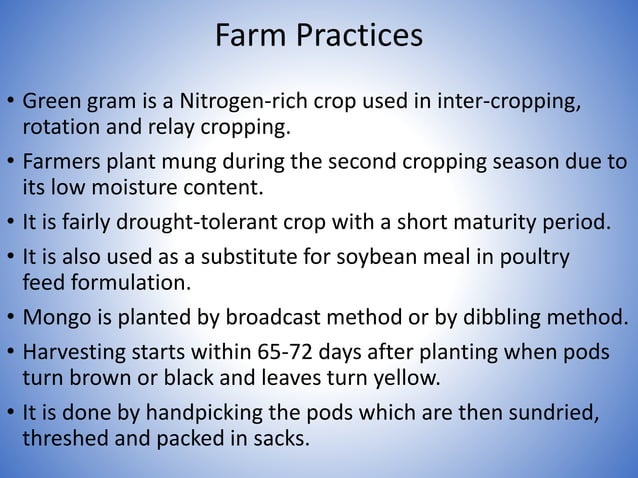 Farm Practices

• Green gram is a Nitrogen-rich crop used in inter-cropping, rotation and relay cropping.

• Farmers plant mung during the second cropping season due to its low moisture content.

• It is fairly drought-tolerant crop with a short maturity period.

• It is also used as a substitute for soybean meal in poultry feed formulation.

• Mongo is planted by broadcast method or by dibbling method.

• Harvesting starts within 65-72 days after planting when pods turn brown or black and leaves turn yellow.

• It is done by handpicking the pods which are then sundried, threshed and packed in sacks.